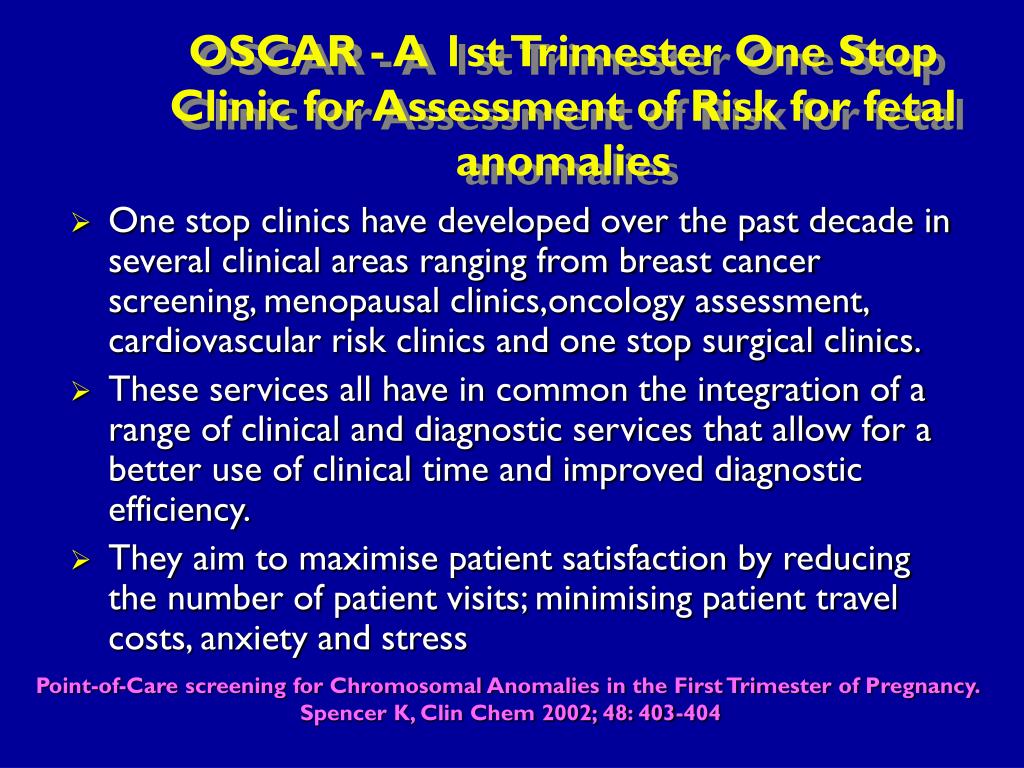 OSCAR - A 1st Trimester One Stop Clinic for Assessment of Risk for fetal anomalies

➢ One stop clinics have developed over the past decade in several clinical areas ranging from breast cancer screening, menopausal clinics,oncology assessment, cardiovascular risk clinics and one stop surgical clinics.

➢ These services all have in common the integration of a range of clinical and diagnostic services that allow for a better use of clinical time and improved diagnostic efficiency.

➢ They aim to maximise patient satisfaction by reducing the number of patient visits; minimising patient travel costs, anxiety and stress

Point-of-Care screening for Chromosomal Anomalies in the First Trimester of Pregnancy. Spencer K, Clin Chem 2002; 48: 403-404